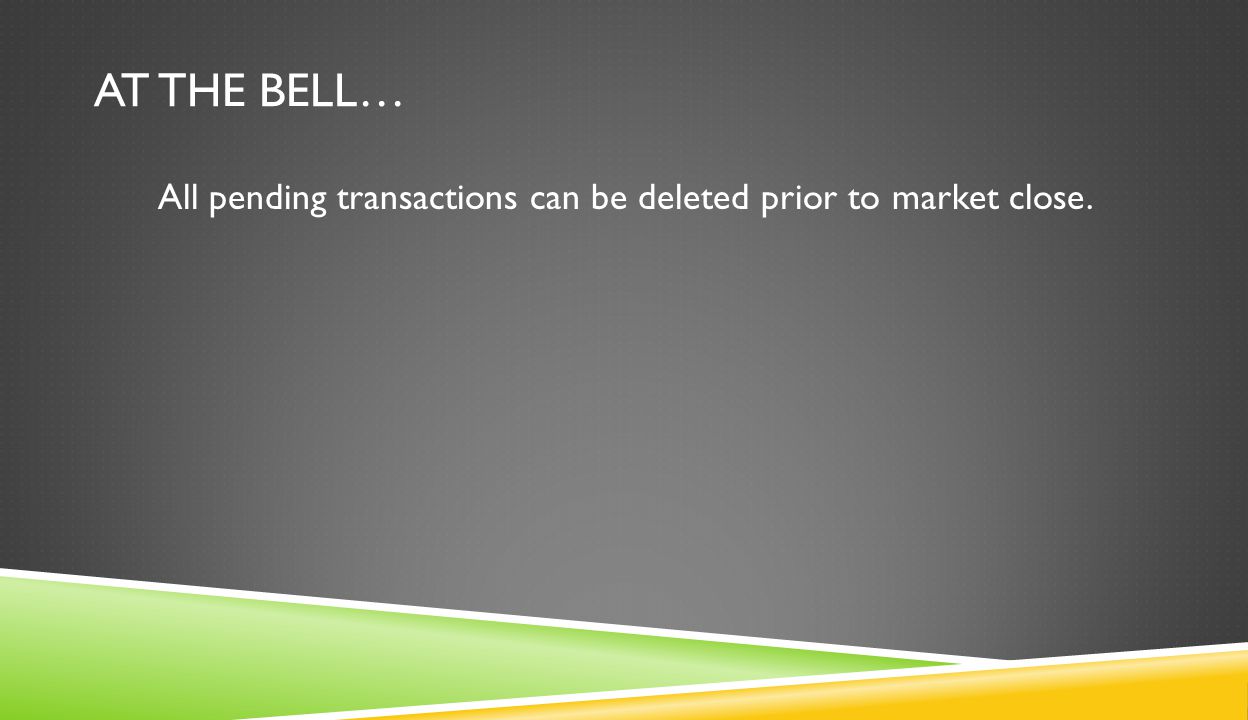 AT THE BELL…

All pending transactions can be deleted prior to market close.